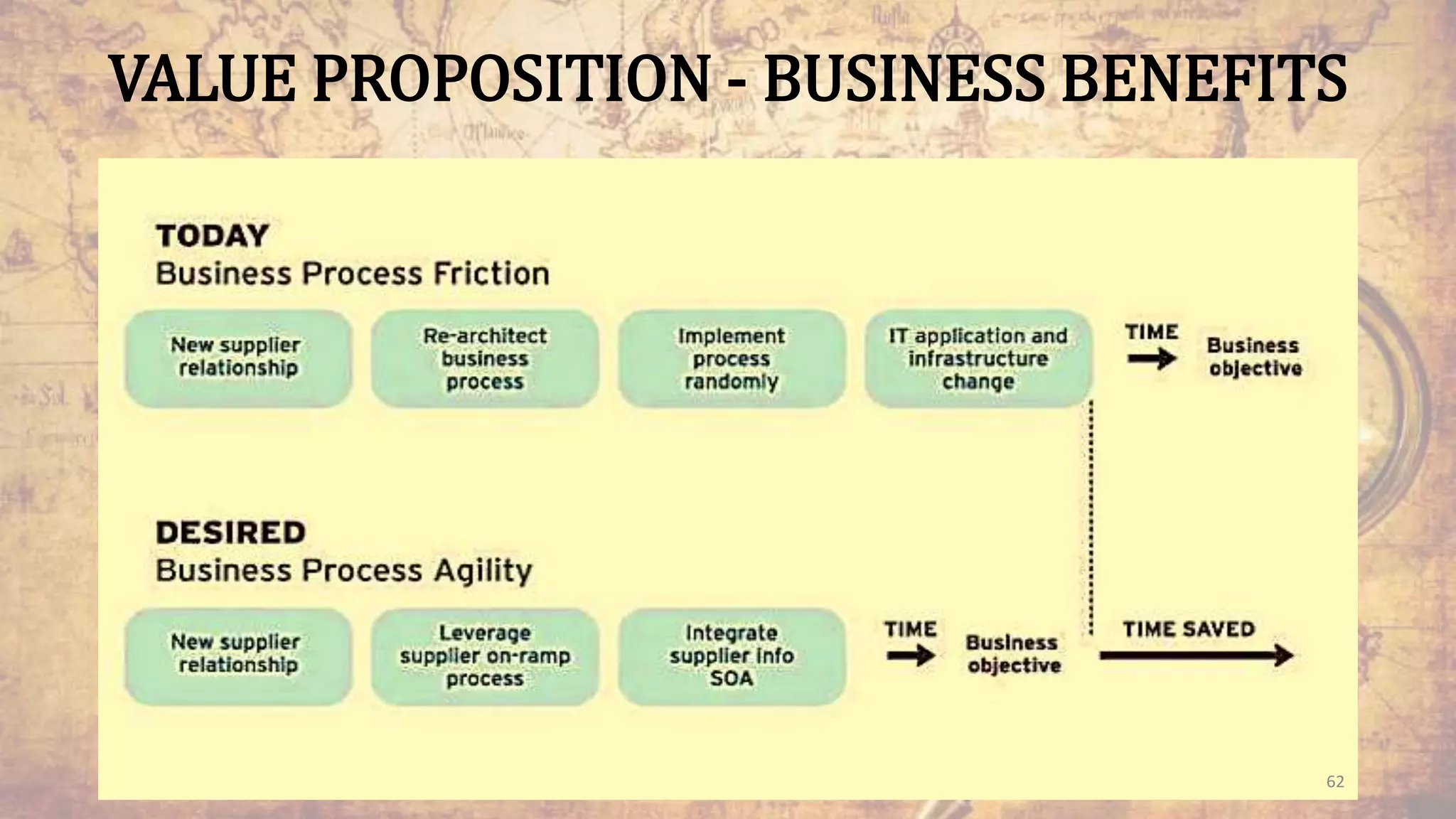 VALUE PROPOSITION - BUSINESS BENEFITS

TODAY
Business Process Friction

New supplier relationship

Re-architect business process

Implement process randomly

IT application and infrastructure change

TIME

Business objective

DESIRED
Business Process Agility

New supplier relationship

Leverage supplier on-ramp process

Integrate supplier info SOA

TIME

Business objective

TIME SAVED

62